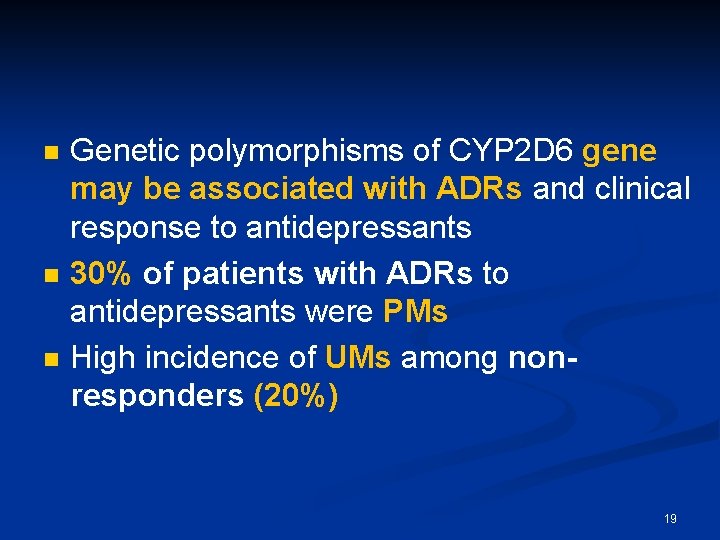 Genetic polymorphisms of CYP2D6 gene may be associated with ADRs and clinical response to antidepressants

30% of patients with ADRs to antidepressants were PMs

High incidence of UMs among non-responders (20%)

19